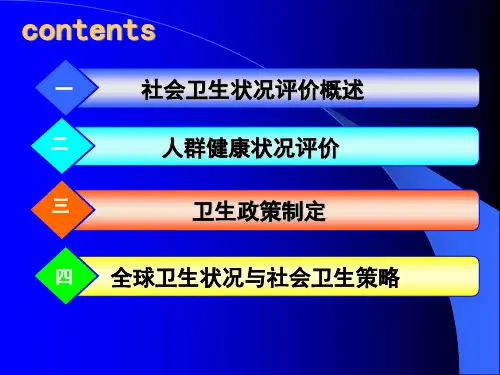 contents

一 社会卫生状况评价概述

二 人群健康状况评价

三 卫生政策制定

四 全球卫生状况与社会卫生策略